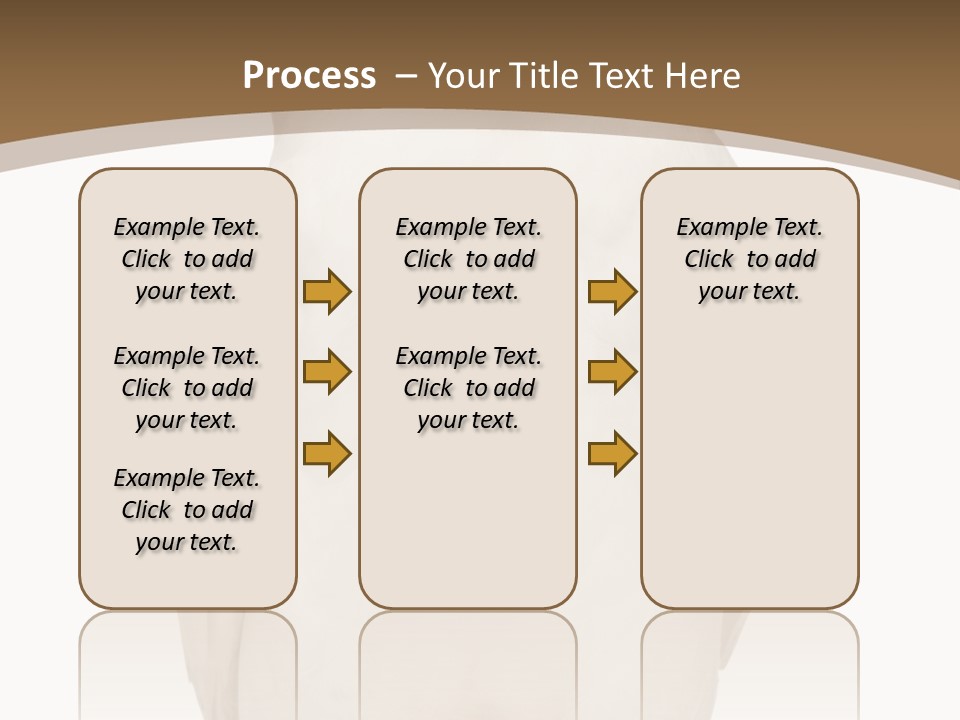 Process – Your Title Text Here

Example Text. Click to add your text.

Example Text. Click to add your text.

Example Text. Click to add your text.

Example Text. Click to add your text.

Example Text. Click to add your text.

Example Text. Click to add your text.